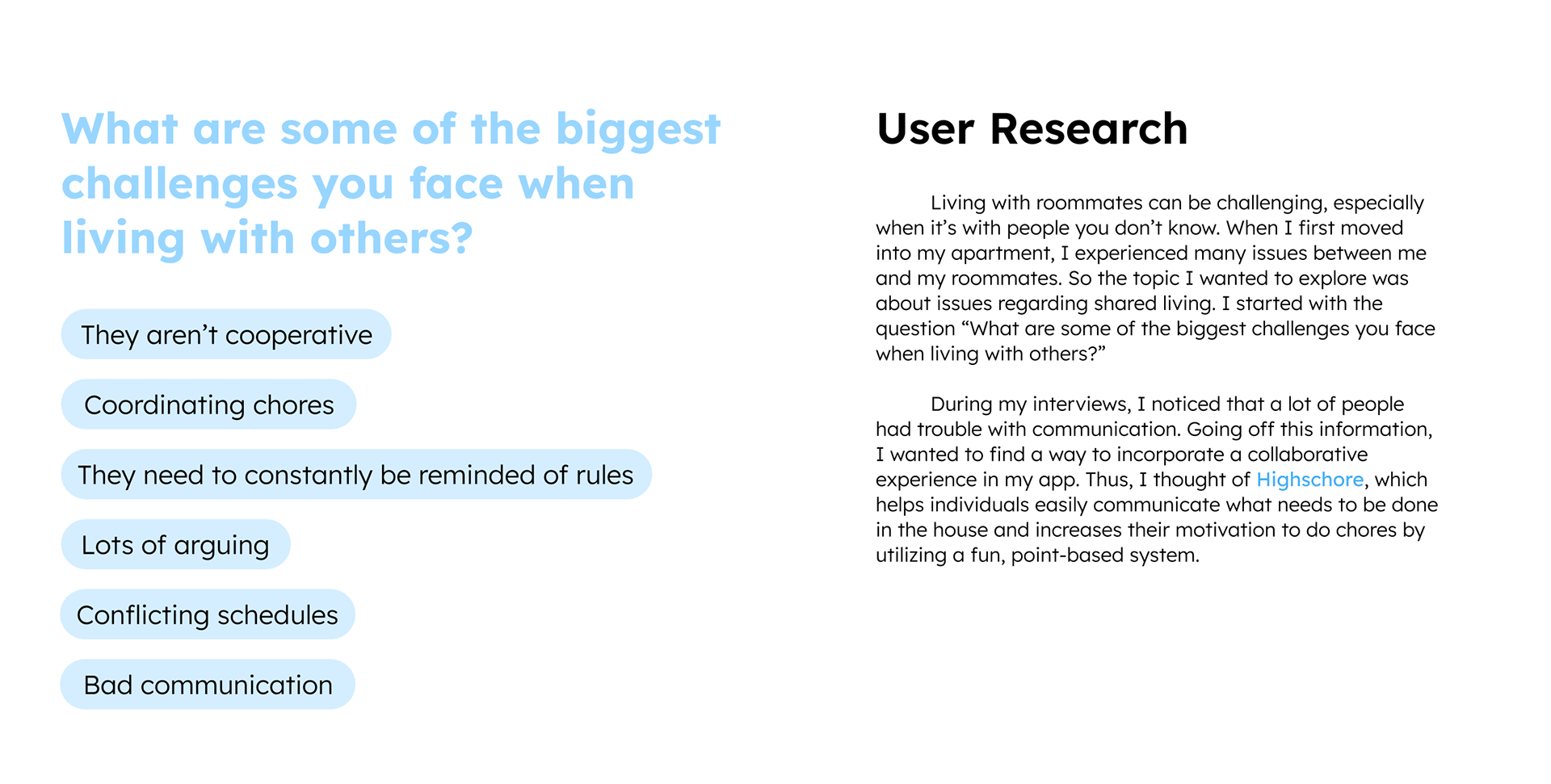 What are some of the biggest challenges you face when living with others?

They aren’t cooperative

Coordinating chores

They need to constantly be reminded of rules

Lots of arguing

Conflicting schedules

Bad communication

User Research

Living with roommates can be challenging, especially when it’s with people you don’t know. When I first moved into my apartment, I experienced many issues between me and my roommates. So the topic I wanted to explore was about issues regarding shared living. I started with the question “What are some of the biggest challenges you face when living with others?”

During my interviews, I noticed that a lot of people had trouble with communication. Going off this information, I wanted to find a way to incorporate a collaborative experience in my app. Thus, I thought of Highschore, which helps individuals easily communicate what needs to be done in the house and increases their motivation to do chores by utilizing a fun, point-based system.